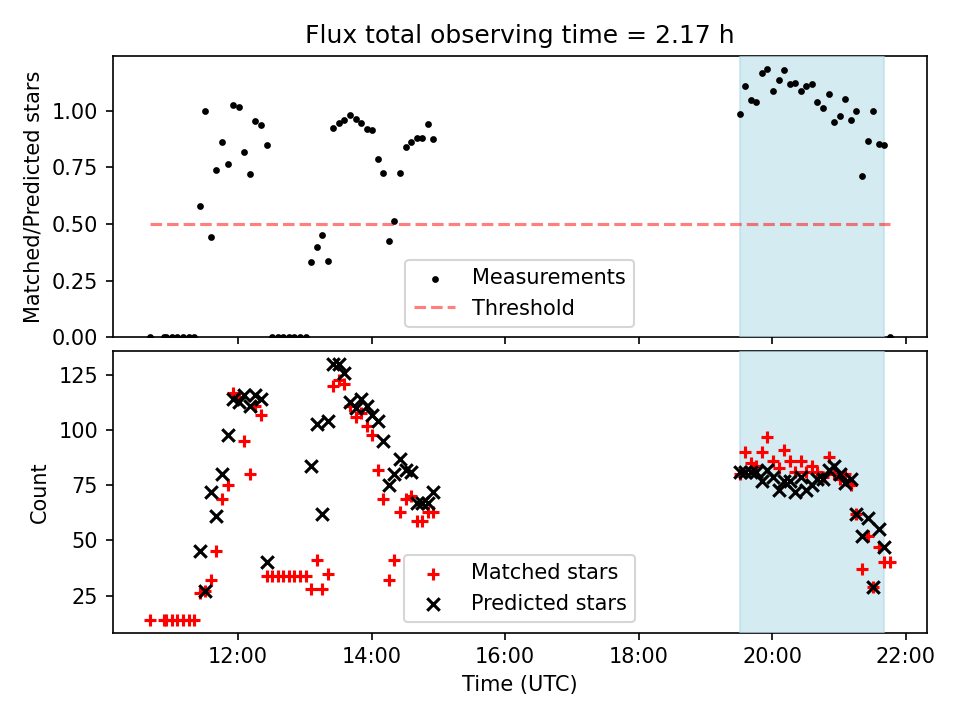 Flux total observing time = 2.17 h

Matched/Predicted stars

1.00
0.75
0.50
0.25
0.00

Measurements
Threshold

Count

125
100
75
50
25

Matched stars
Predicted stars

12:00
14:00
16:00
18:00
20:00
22:00

Time (UTC)